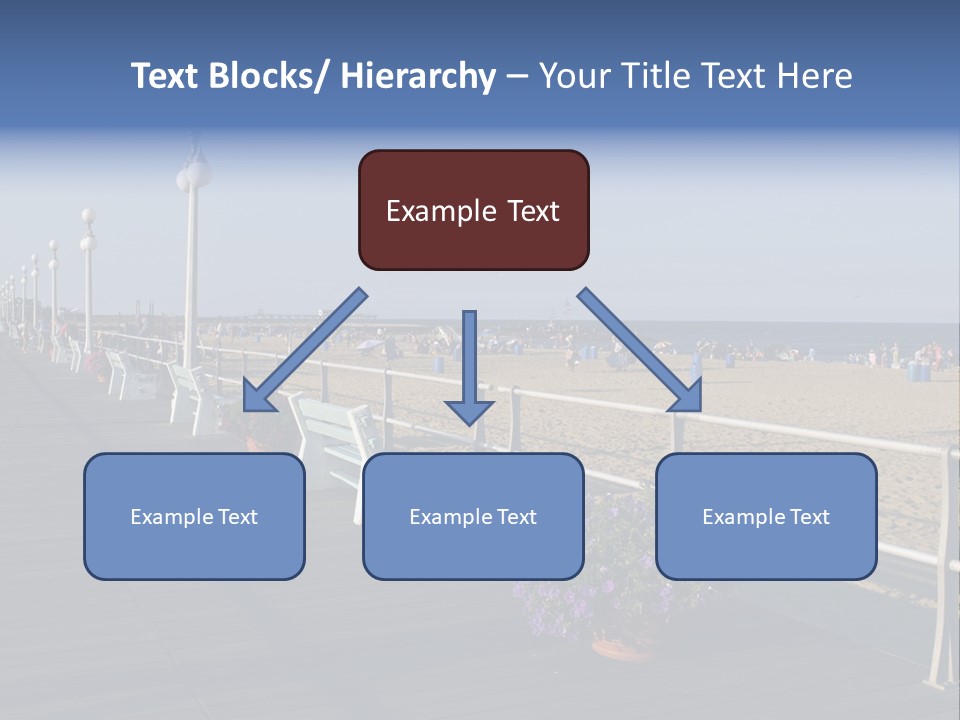 Text Blocks/ Hierarchy – Your Title Text Here

Example Text

Example Text

Example Text

Example Text